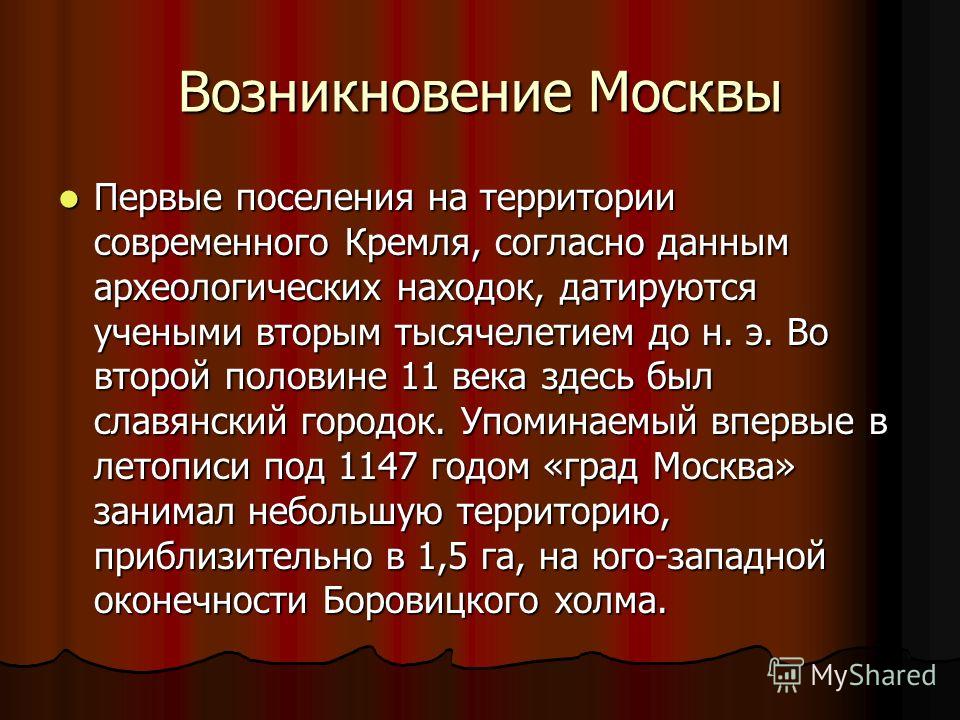 Возникновение Москвы

Первые поселения на территории современного Кремля, согласно данным археологических находок, датируются учеными вторым тысячелетием до н. э. Во второй половине 11 века здесь был славянский городок. Упоминаемый впервые в летописи под 1147 годом «град Москва» занимал небольшую территорию, приблизительно в 1,5 га, на юго-западной оконечности Боровицкого холма.

MyShared